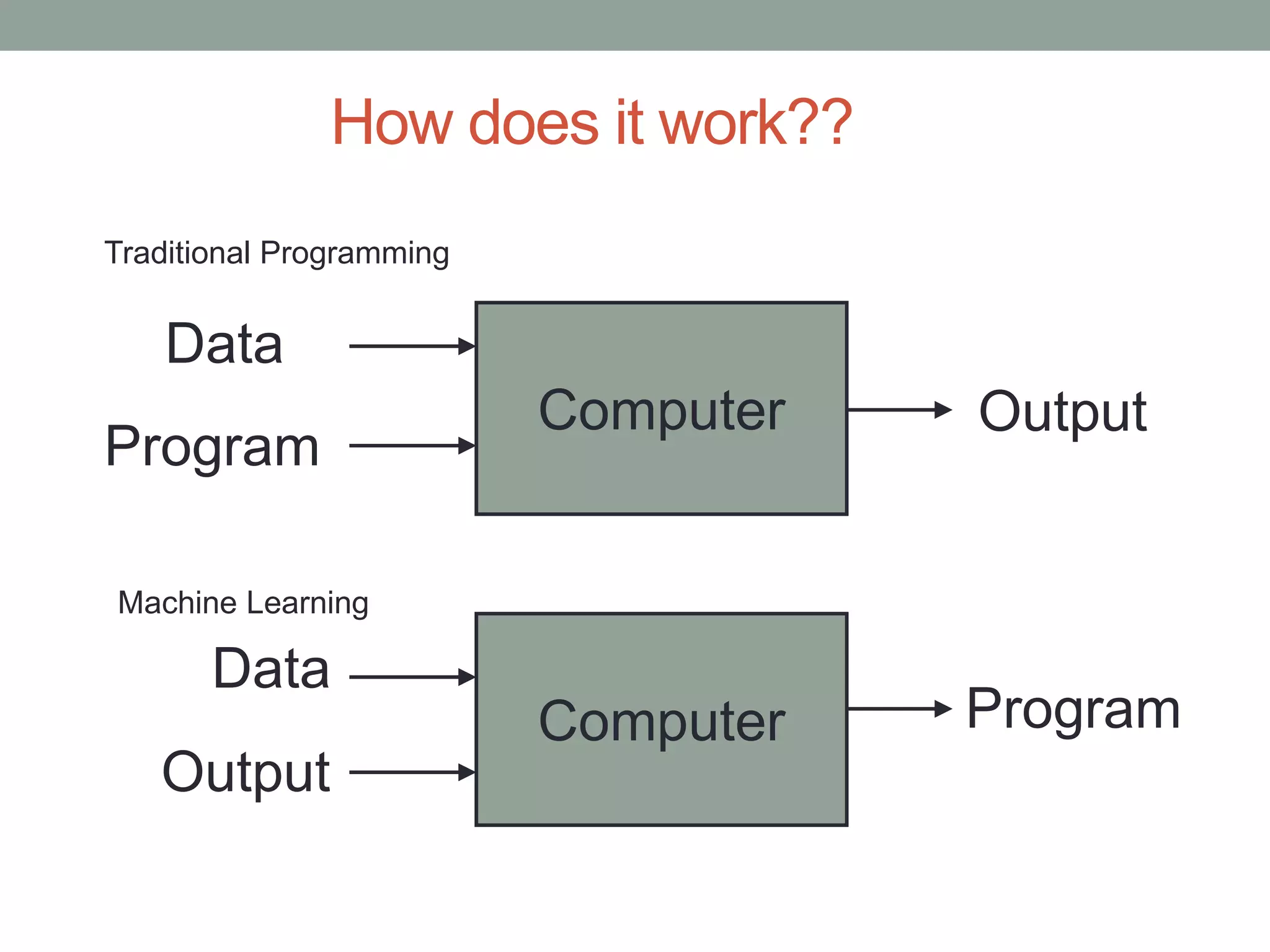 How does it work??

Traditional Programming

Data

Program

Computer

Output

Machine Learning

Data

Output

Computer

Program